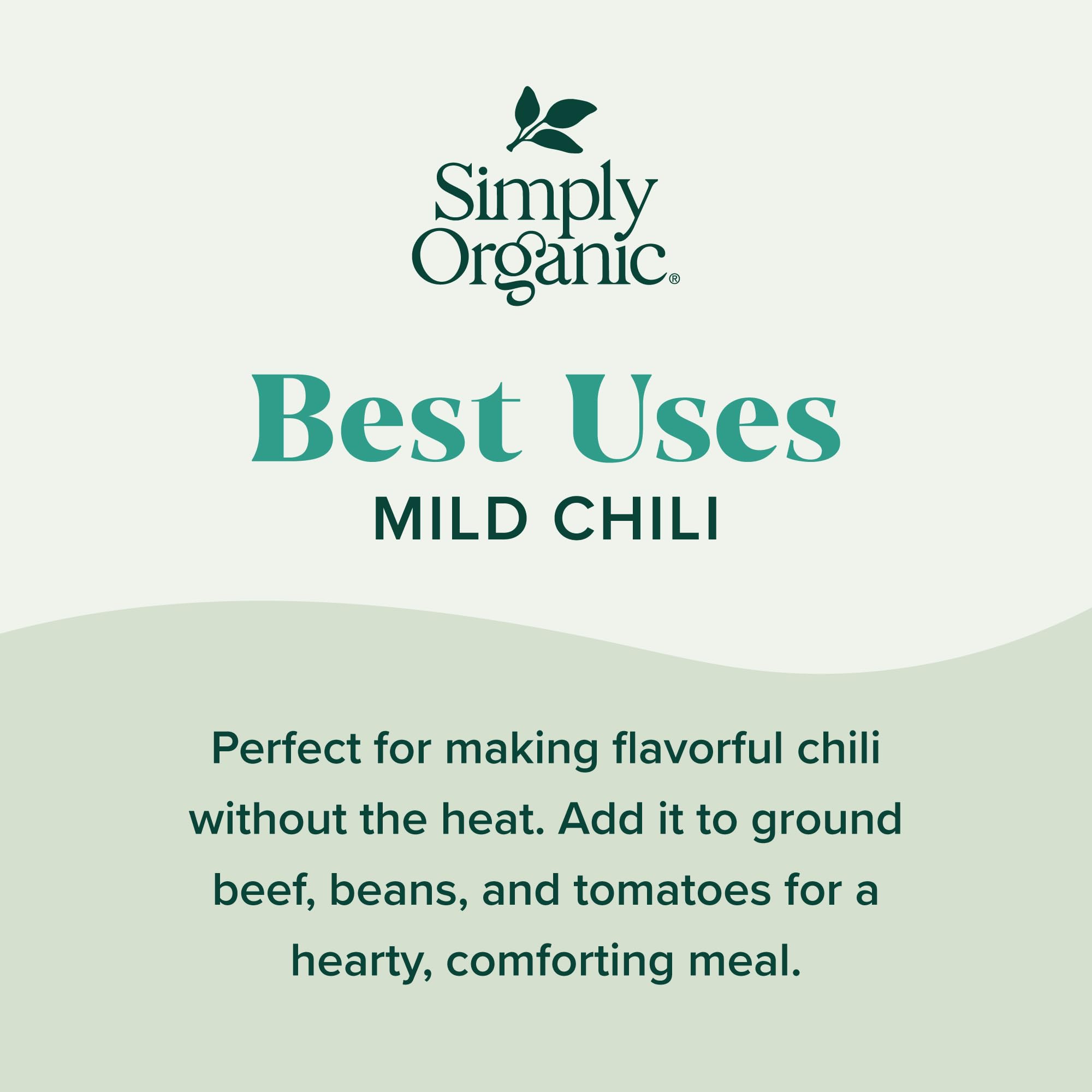 Simply Organic®

Best Uses
MILD CHILI

Perfect for making flavorful chili without the heat. Add it to ground beef, beans, and tomatoes for a hearty, comforting meal.